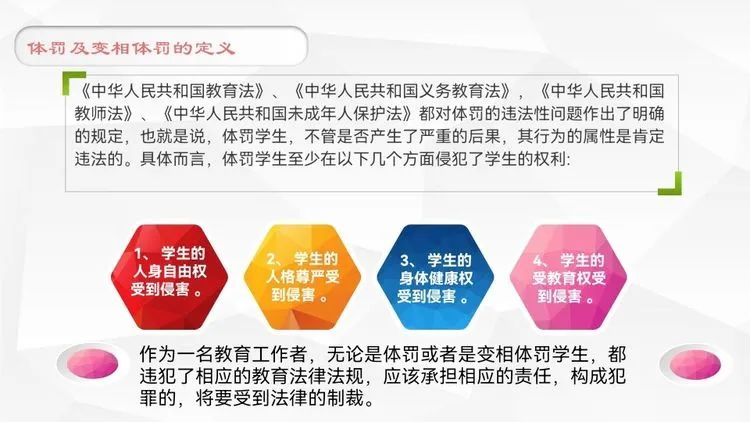 体罚及变相体罚的定义

《中华人民共和国教育法》、《中华人民共和国义务教育法》，《中华人民共和国教师法》、《中华人民共和国未成年人保护法》都对体罚的违法性问题作出了明确的规定，也就是说，体罚学生，不管是否产生了严重的后果，其行为的属性是肯定违法的。具体而言，体罚学生至少在以下几个方面侵犯了学生的权利：

1、学生的人身自由权受到侵害。

2、学生的人格尊严受到侵害。

3、学生的身体健康权受到侵害。

4、学生的受教育权受到侵害。

作为一名教育工作者，无论是体罚或者是变相体罚学生，都违犯了相应的教育法律法规，应该承担相应的责任，构成犯罪的，将要受到法律的制裁。